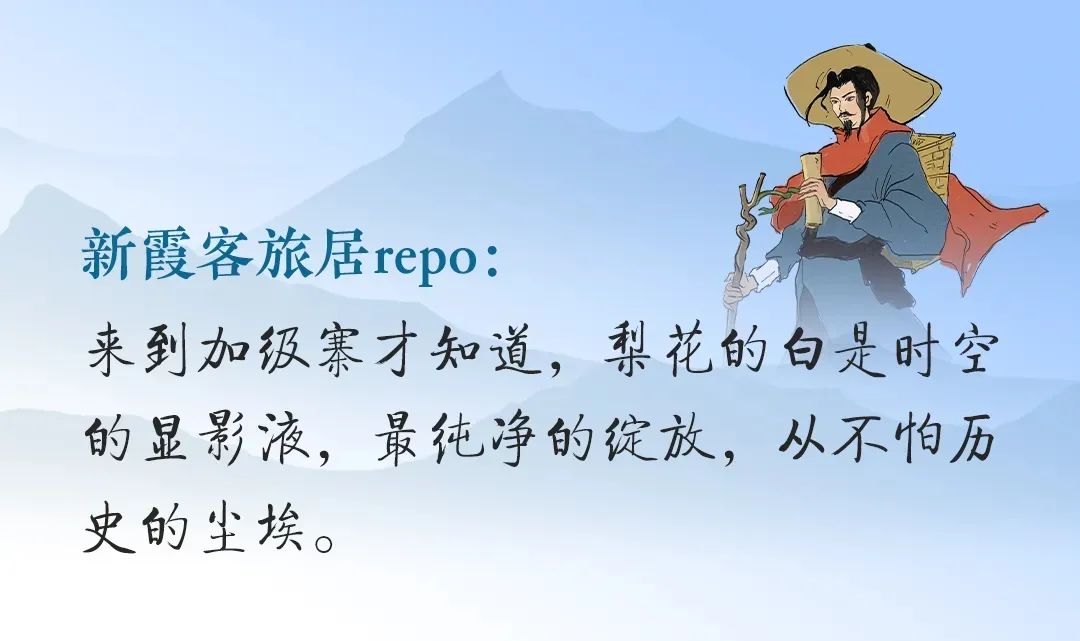 新霞客旅居repo：

来到加级寨才知道，梨花的白是时空的显影液，最纯净的绽放，从不怕历史的尘埃。